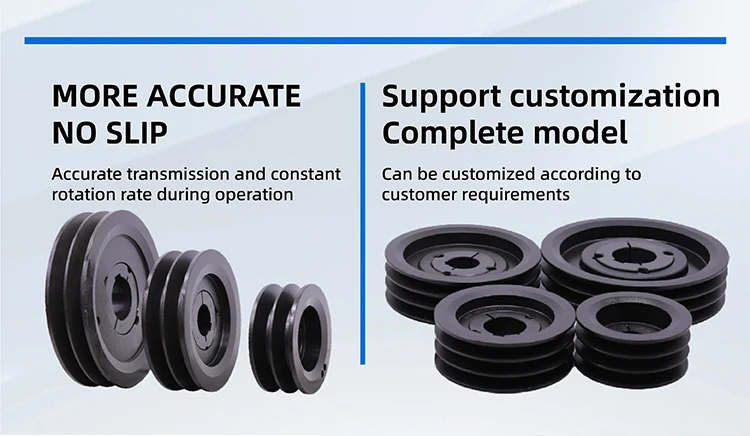 MORE ACCURATE
NO SLIP

Accurate transmission and constant rotation rate during operation

Support customization
Complete model

Can be customized according to customer requirements